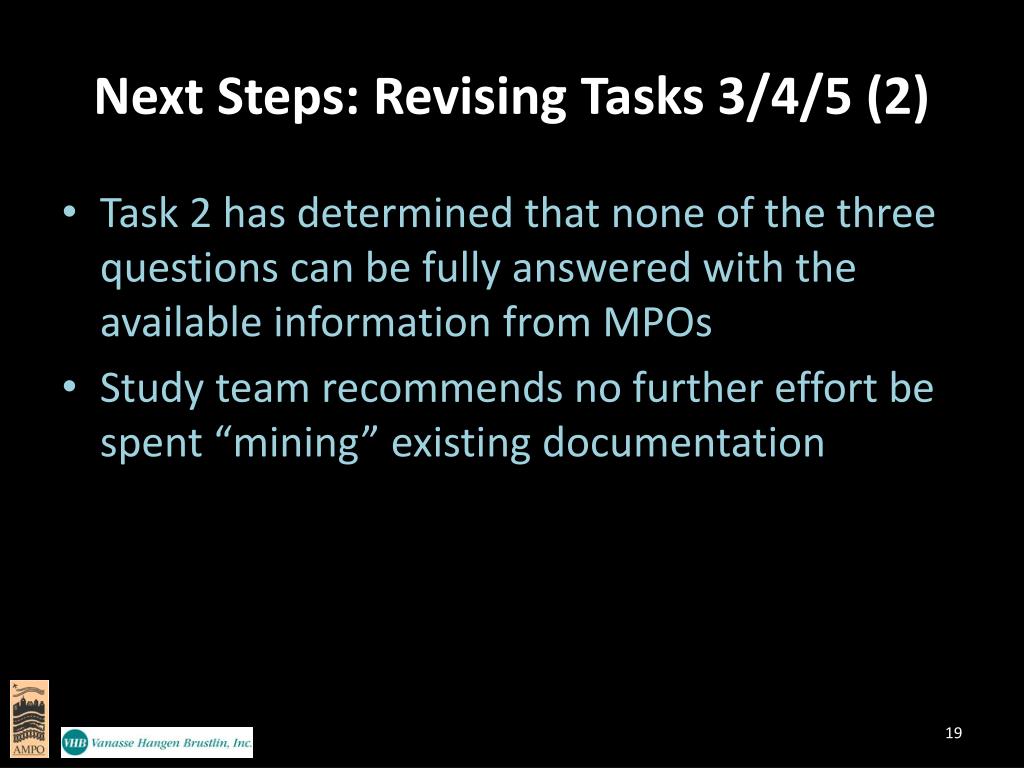 Next Steps: Revising Tasks 3/4/5 (2)

• Task 2 has determined that none of the three questions can be fully answered with the available information from MPOs

• Study team recommends no further effort be spent “mining” existing documentation

AMPO

VHB Vanasse Hangen Brustlin, Inc.

19